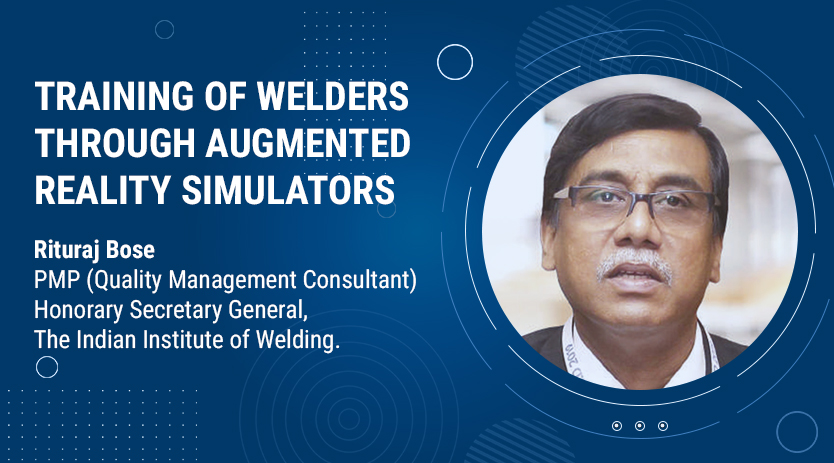 TRAINING OF WELDERS THROUGH AUGMENTED REALITY SIMULATORS

Rituraj Bose
PMP (Quality Management Consultant)
Honorary Secretary General,
The Indian Institute of Welding.